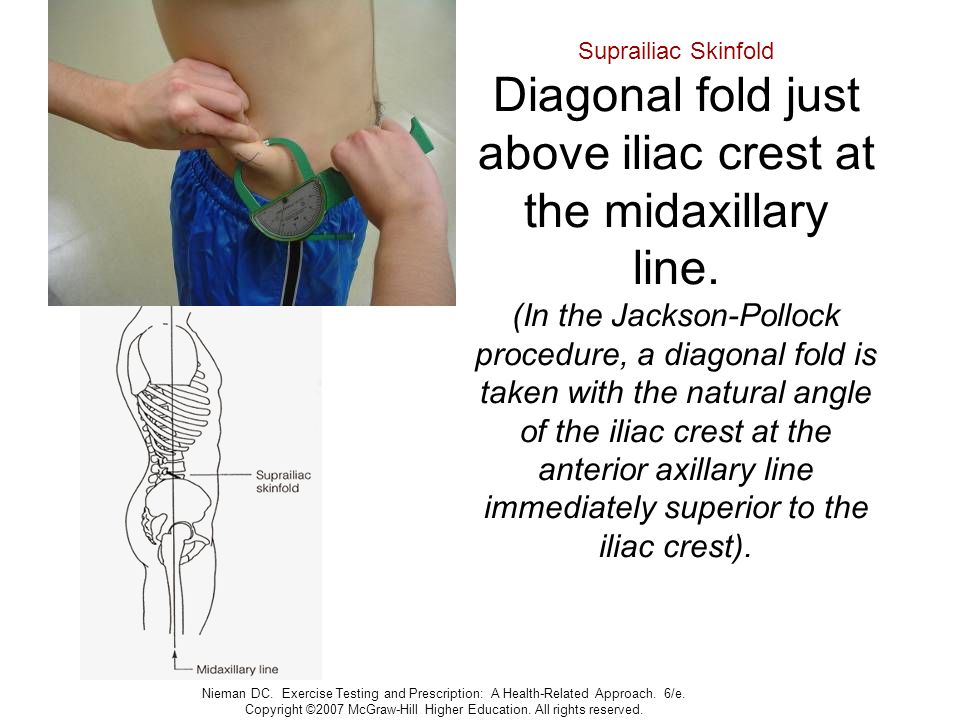 Suprailiac Skinfold

Diagonal fold just above iliac crest at the midaxillary line.

(In the Jackson-Pollock procedure, a diagonal fold is taken with the natural angle of the iliac crest at the anterior axillary line immediately superior to the iliac crest).

Suprailiac skinfold

Midaxillary line

Nieman DC. Exercise Testing and Prescription: A Health-Related Approach. 6/e. Copyright ©2007 McGraw-Hill Higher Education. All rights reserved.